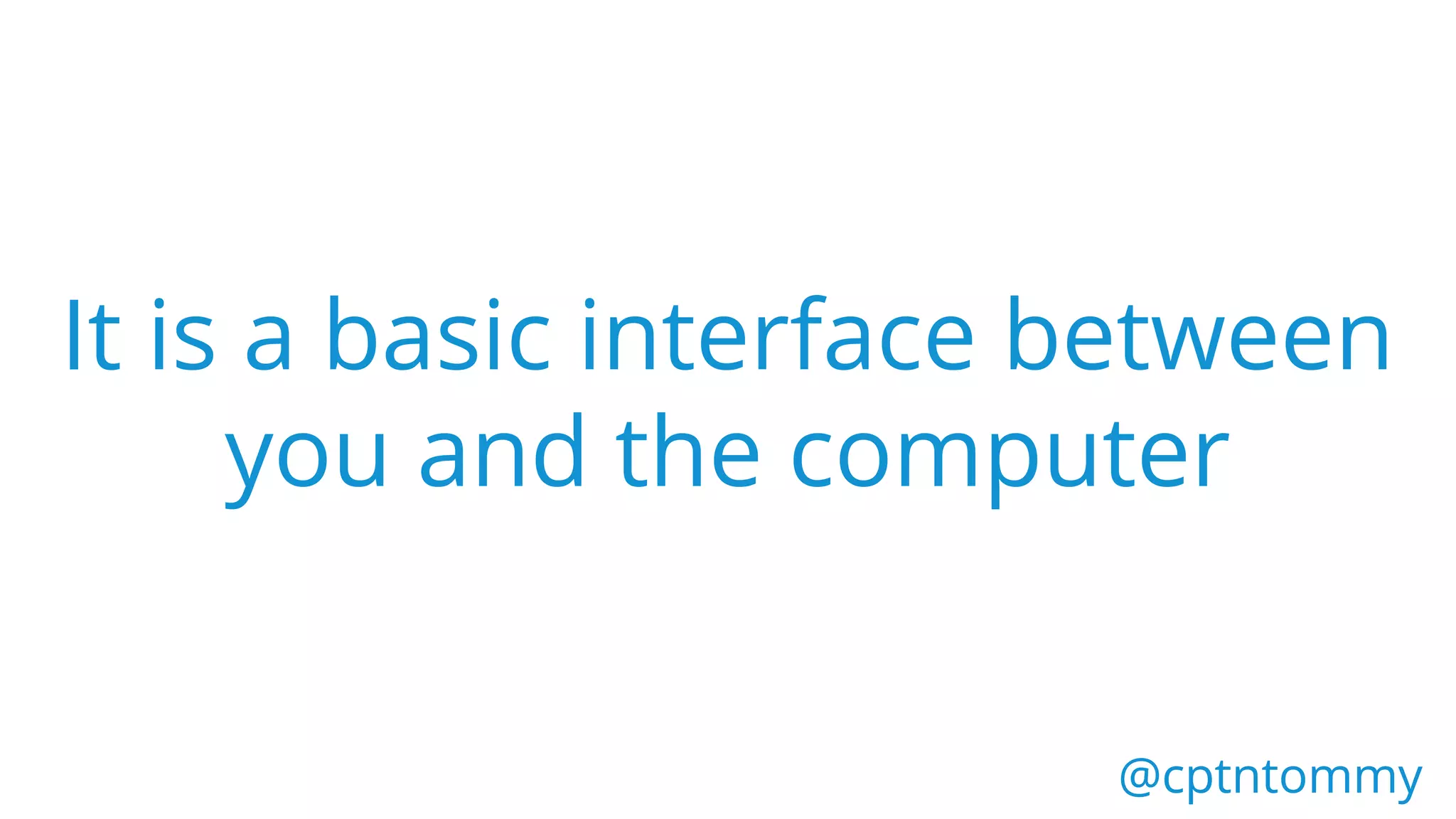 It is a basic interface between you and the computer

@cptntommy